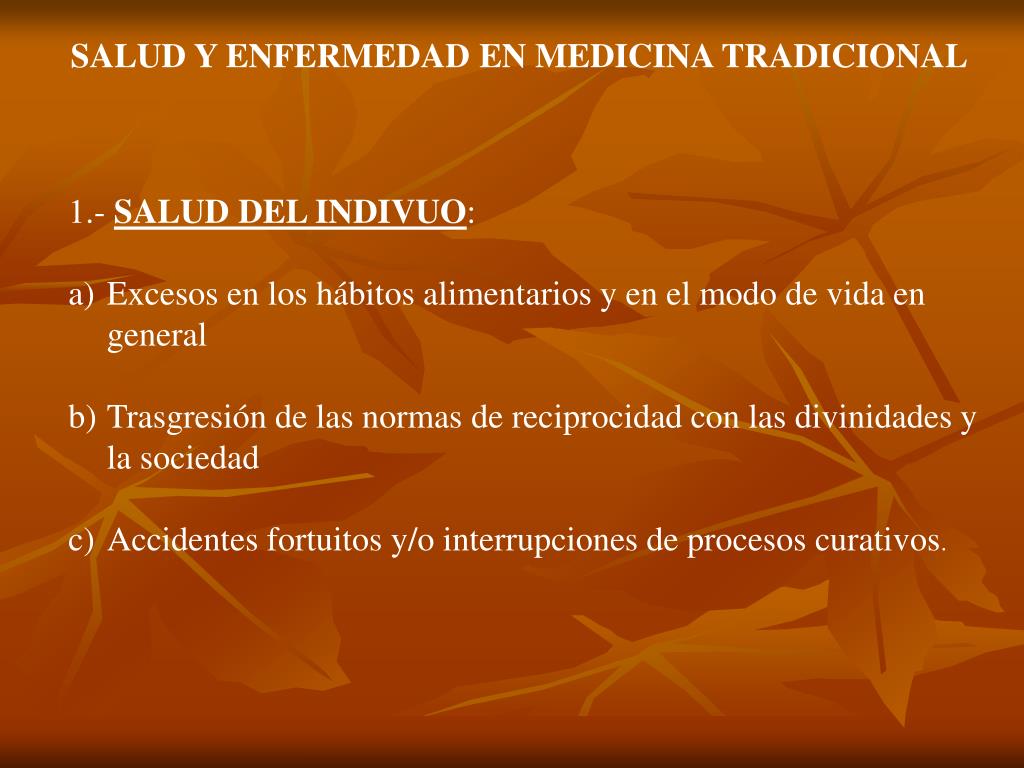 SALUD Y ENFERMEDAD EN MEDICINA TRADICIONAL

1.- SALUD DEL INDIVUO:

a) Excesos en los hábitos alimentarios y en el modo de vida en general

b) Trasgresión de las normas de reciprocidad con las divinidades y la sociedad

c) Accidentes fortuitos y/o interrupciones de procesos curativos.